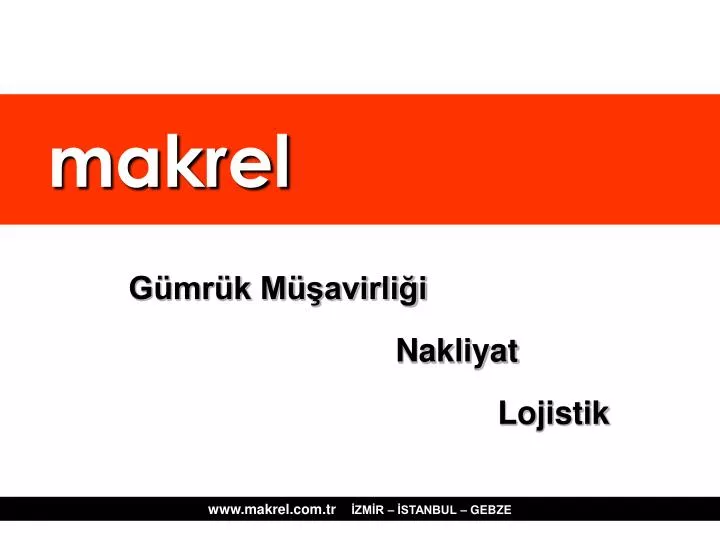 makrel

Gümrük Müşavirliği

Nakliyat

Lojistik

www.makrel.com.tr İZMİR – İSTANBUL – GEBZE